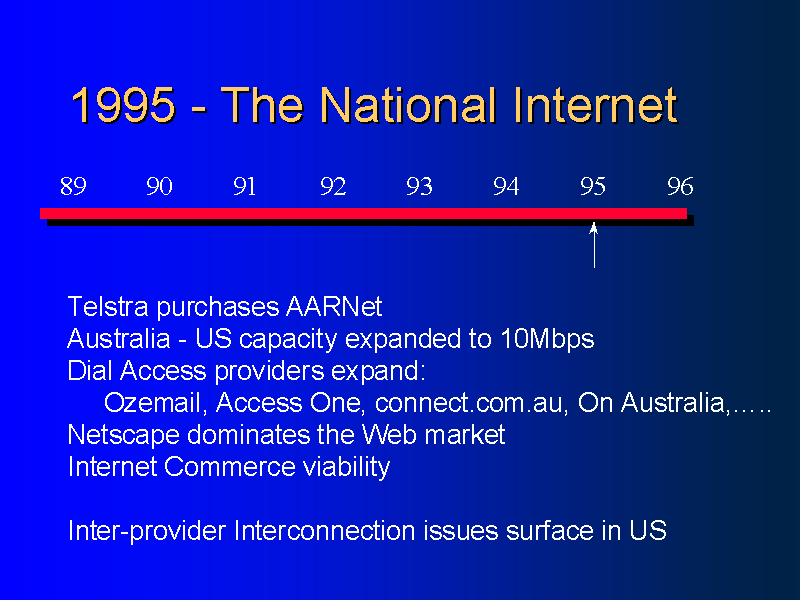 1995 - The National Internet

89 90 91 92 93 94 95 96

Telstra purchases AARNet
Australia - US capacity expanded to 10Mbps
Dial Access providers expand:
Ozemail, Access One, connect.com.au, On Australia,…..
Netscape dominates the Web market
Internet Commerce viability

Inter-provider Interconnection issues surface in US